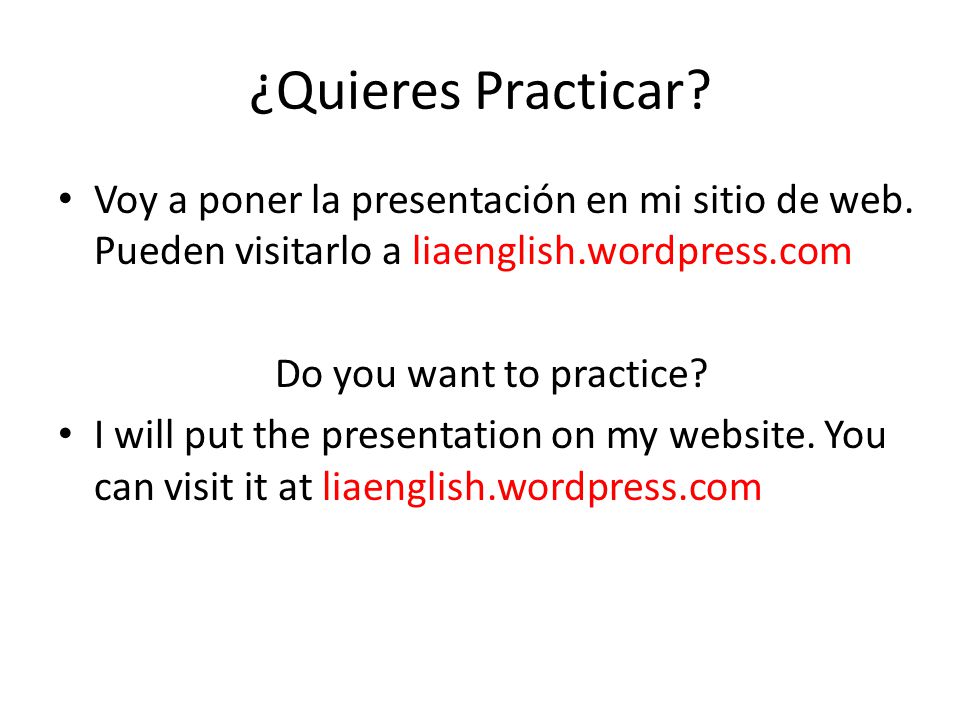 ¿Quieres Practicar?

• Voy a poner la presentación en mi sitio de web. Pueden visitarlo a liaenglish.wordpress.com

Do you want to practice?

• I will put the presentation on my website. You can visit it at liaenglish.wordpress.com